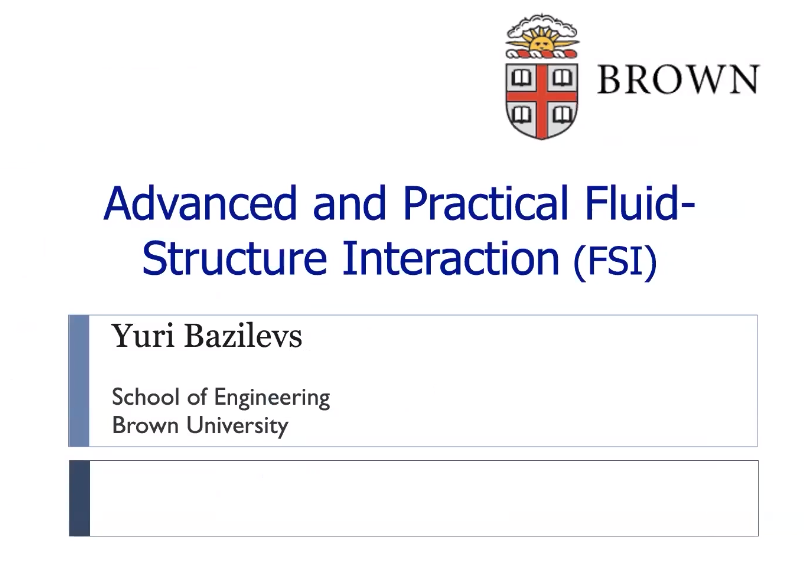 BROWN

Advanced and Practical Fluid-Structure Interaction (FSI)

Yuri Bazilevs

School of Engineering
Brown University